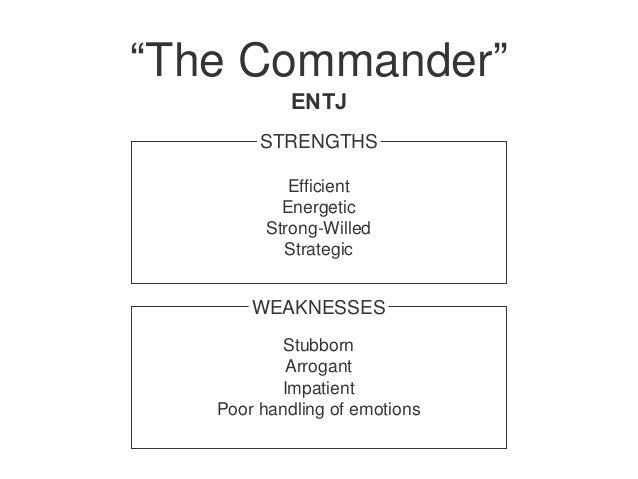 “The Commander”

ENTJ

STRENGTHS

Efficient
Energetic
Strong-Willed
Strategic

WEAKNESSES

Stubborn
Arrogant
Impatient
Poor handling of emotions